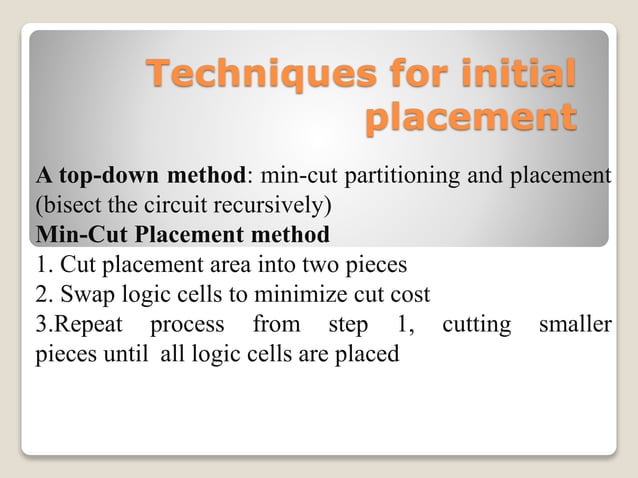 Techniques for initial placement

A top-down method: min-cut partitioning and placement (bisect the circuit recursively)
Min-Cut Placement method
1. Cut placement area into two pieces
2. Swap logic cells to minimize cut cost
3.Repeat process from step 1, cutting smaller pieces until all logic cells are placed